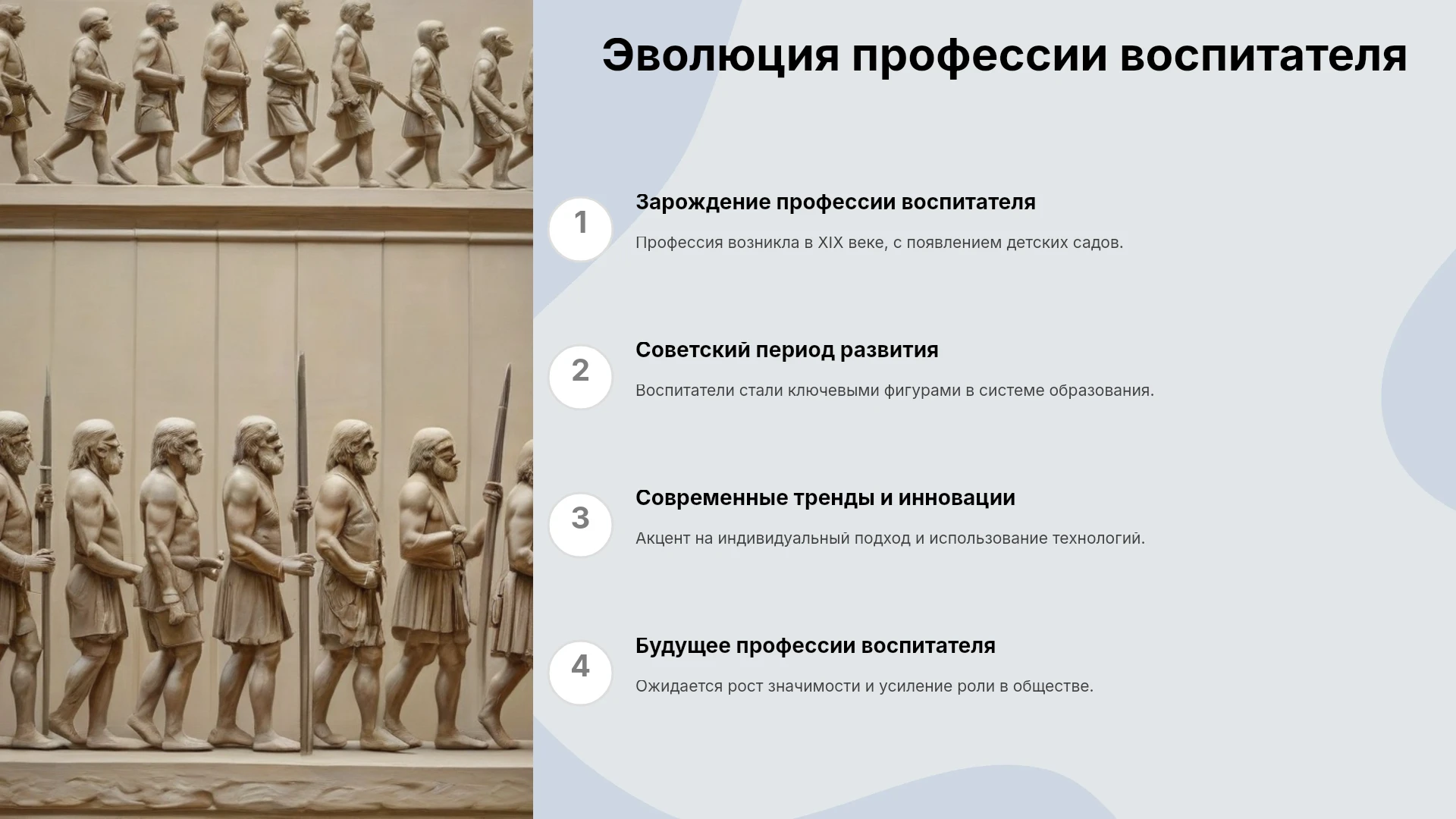 Эволюция профессии воспитателя

1

Зарождение профессии воспитателя

Профессия возникла в XIX веке, с появлением детских садов.

2

Советский период развития

Воспитатели стали ключевыми фигурами в системе образования.

3

Современные тренды и инновации

Акцент на индивидуальный подход и использование технологий.

4

Будущее профессии воспитателя

Ожидается рост значимости и усиление роли в обществе.